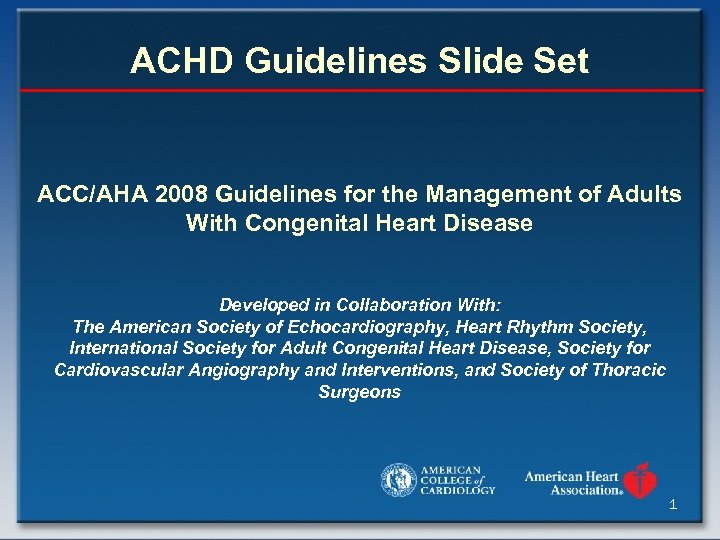 ACHD Guidelines Slide Set

ACC/AHA 2008 Guidelines for the Management of Adults With Congenital Heart Disease

Developed in Collaboration With:
The American Society of Echocardiography, Heart Rhythm Society, International Society for Adult Congenital Heart Disease, Society for Cardiovascular Angiography and Interventions, and Society of Thoracic Surgeons

AMERICAN COLLEGE of CARDIOLOGY

American Heart Association®

1